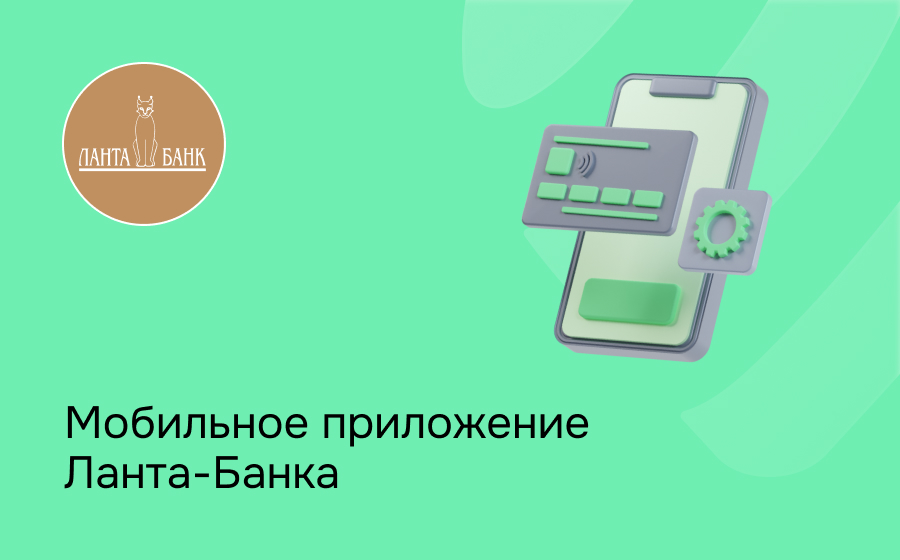 ЛАНТА БАНК

Мобильное приложение Ланта-Банка